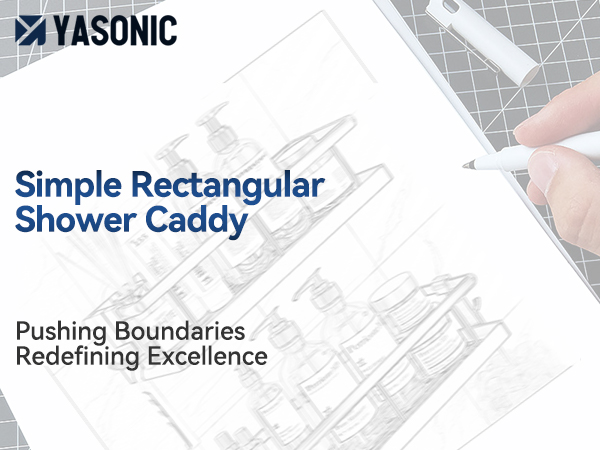 YASONIC

Simple Rectangular Shower Caddy

Pushing Boundaries
Redefining Excellence